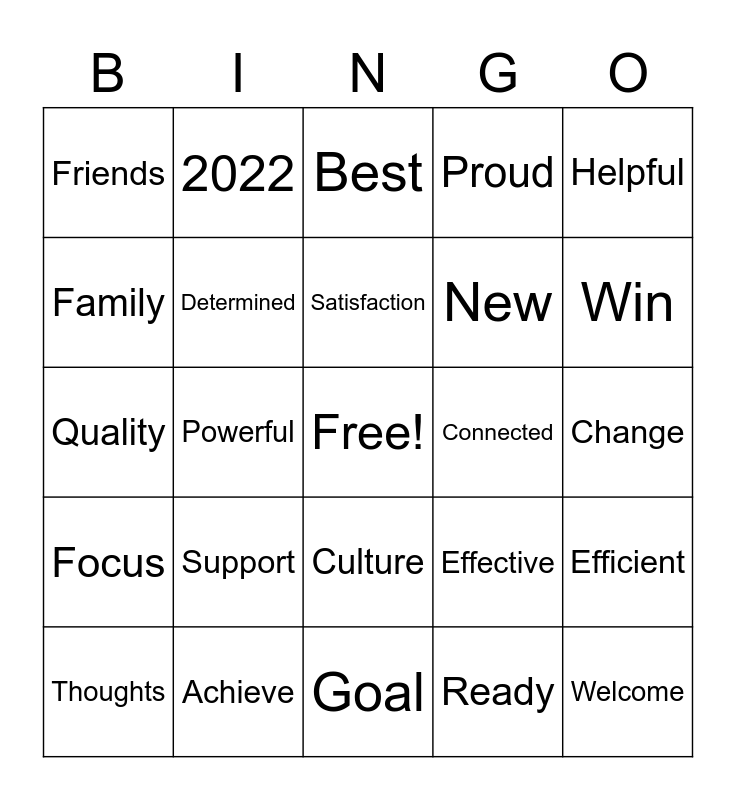 | B | I | N | G | O |
|---|---|---|---|---|
| Friends | 2022 | Best | Proud | Helpful |
| Family | Determined | Satisfaction | New | Win |
| Quality | Powerful | Free! | Connected | Change |
| Focus | Support | Culture | Effective | Efficient |
| Thoughts | Achieve | Goal | Ready | Welcome |